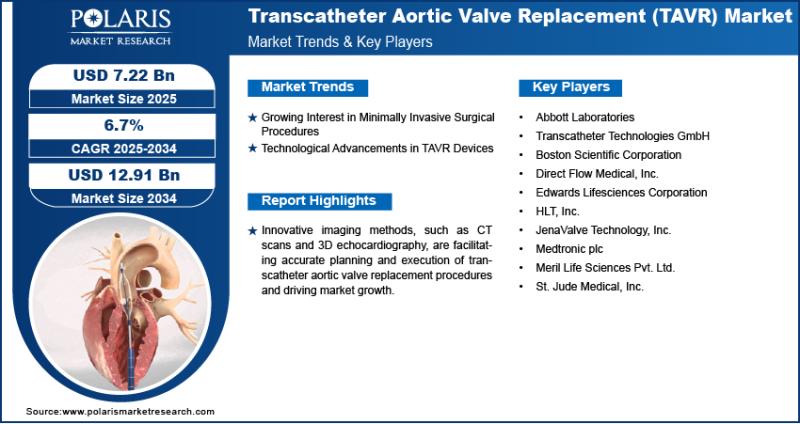 POLARIS
MARKET RESEARCH

Transcatheter Aortic Valve Replacement (TAVR) Market
Market Trends & Key Players

USD 7.22 Bn
Market Size 2025

6.7%
CAGR 2025-2034

USD 12.91 Bn
Market Size 2034

Market Trends

★ Growing Interest in Minimally Invasive Surgical Procedures
★ Technological Advancements in TAVR Devices

Report Highlights

★ Innovative imaging methods, such as CT scans and 3D echocardiography, are facilitating accurate planning and execution of transcatheter aortic valve replacement procedures and driving market growth.

Key Players

• Abbott Laboratories
• Transcatheter Technologies GmbH
• Boston Scientific Corporation
• Direct Flow Medical, Inc.
• Edwards Lifesciences Corporation
• HLT, Inc.
• JenaValve Technology, Inc.
• Medtronic plc
• Meril Life Sciences Pvt. Ltd.
• St. Jude Medical, Inc.

Source:www.polarismarketresearch.com